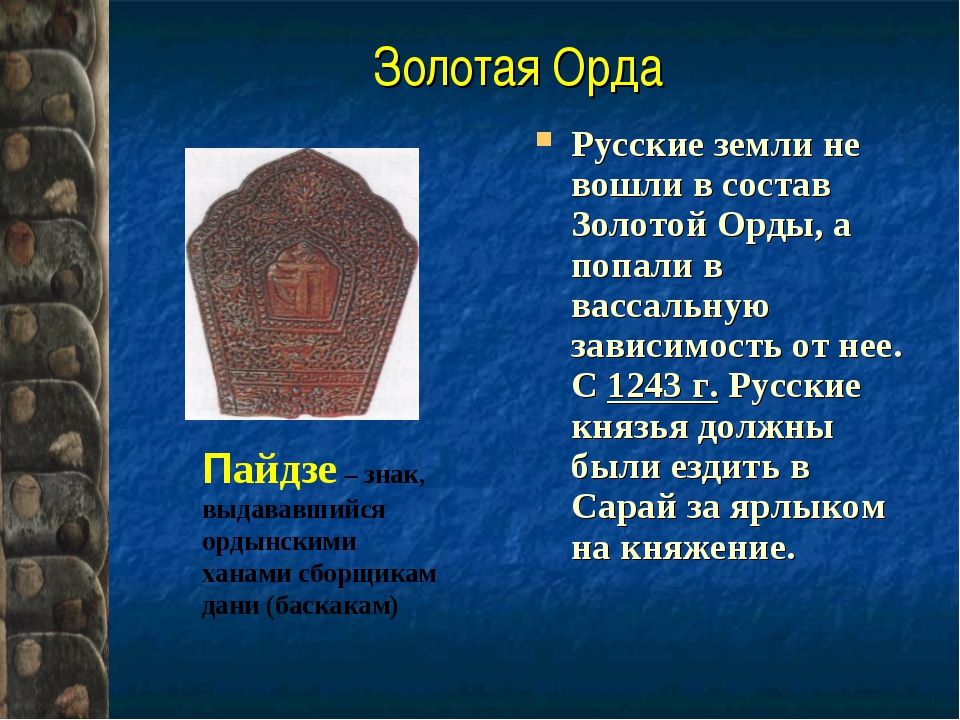 Золотая Орда

Пайдзе – знак, выдававшийся ордынскими ханами сборщикам дани (баскакам)

Русские земли не вошли в состав Золотой Орды, а попали в вассальную зависимость от нее. С 1243 г. Русские князья должны были ездить в Сарай за ярлыком на княжение.